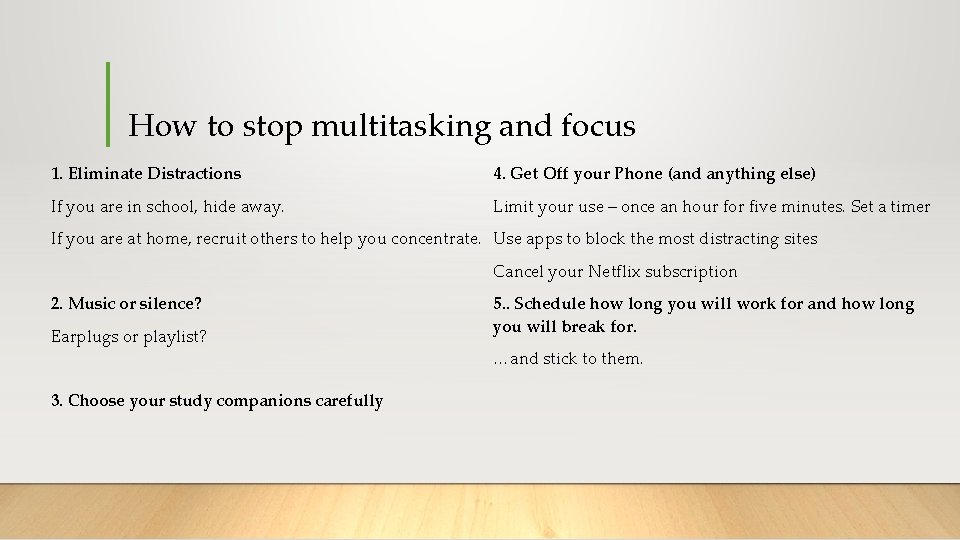 How to stop multitasking and focus

1. Eliminate Distractions

If you are in school, hide away.

If you are at home, recruit others to help you concentrate.

2. Music or silence?

Earplugs or playlist?

3. Choose your study companions carefully

4. Get Off your Phone (and anything else)

Limit your use – once an hour for five minutes. Set a timer

Use apps to block the most distracting sites

Cancel your Netflix subscription

5.. Schedule how long you will work for and how long you will break for.

…and stick to them.